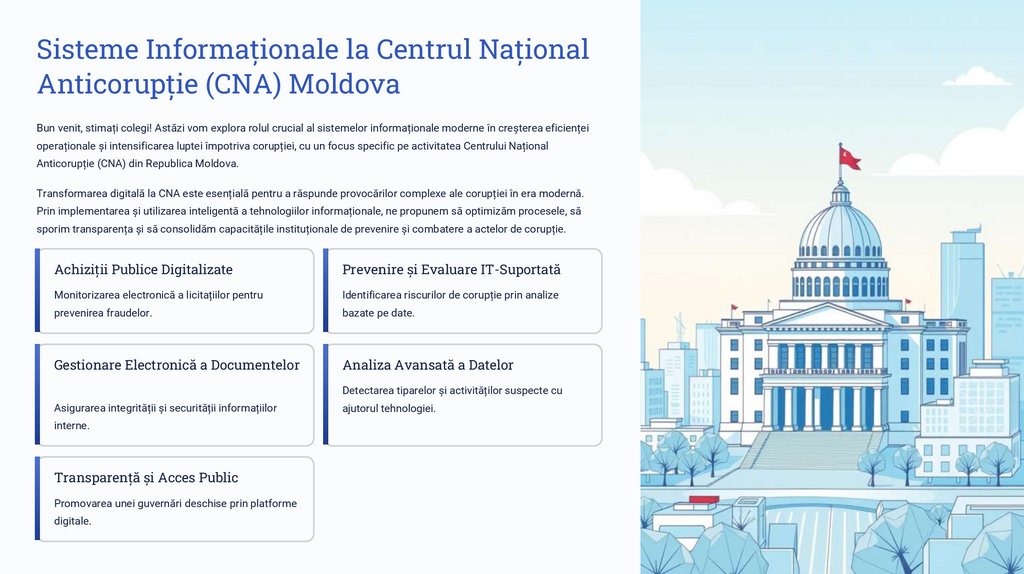 Sisteme Informaționale la Centrul Național Anticorupție (CNA) Moldova

Bun venit, stimați colegi! Astăzi vom explora rolul crucial al sistemelor informaționale moderne în creșterea eficienței operaționale și intensificarea luptei împotriva corupției, cu un focus specific pe activitatea Centrului Național Anticorupție (CNA) din Republica Moldova.

Transformarea digitală la CNA este esențială pentru a răspunde provocărilor complexe ale corupției în era modernă. Prin implementarea și utilizarea inteligentă a tehnologiilor informaționale, ne propunem să optimizăm procesele, să sporim transparența și să consolidăm capacitățile instituționale de prevenire și combatere a actelor de corupție.

Achiziții Publice Digitalizate

Monitorizarea electronică a licitațiilor pentru prevenirea fraudelor.

Prevenire și Evaluare IT-Suportată

Identificarea riscurilor de corupție prin analize bazate pe date.

Gestionare Electronică a Documentelor

Asigurarea integrității și securității informațiilor interne.

Analiza Avansată a Datelor

Detectarea tiparelor și activităților suspecte cu ajutorul tehnologiei.

Transparență și Acces Public

Promovarea unei guvernări deschise prin platforme digitale.